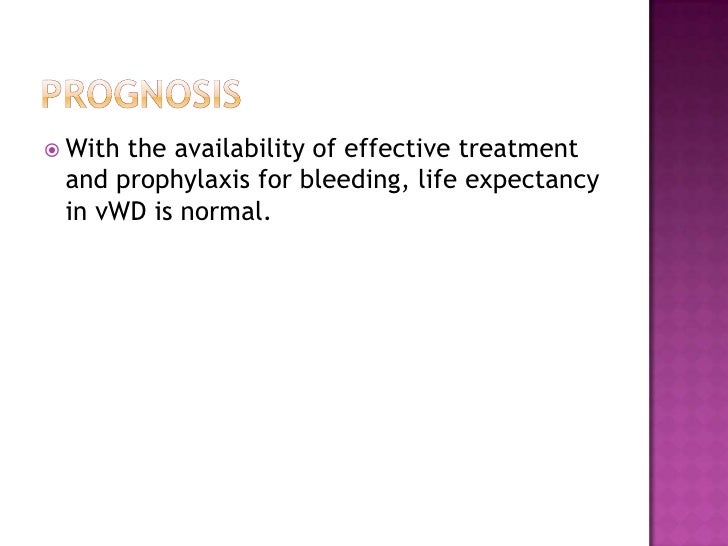 PROGNOSIS

With the availability of effective treatment and prophylaxis for bleeding, life expectancy in vWD is normal.